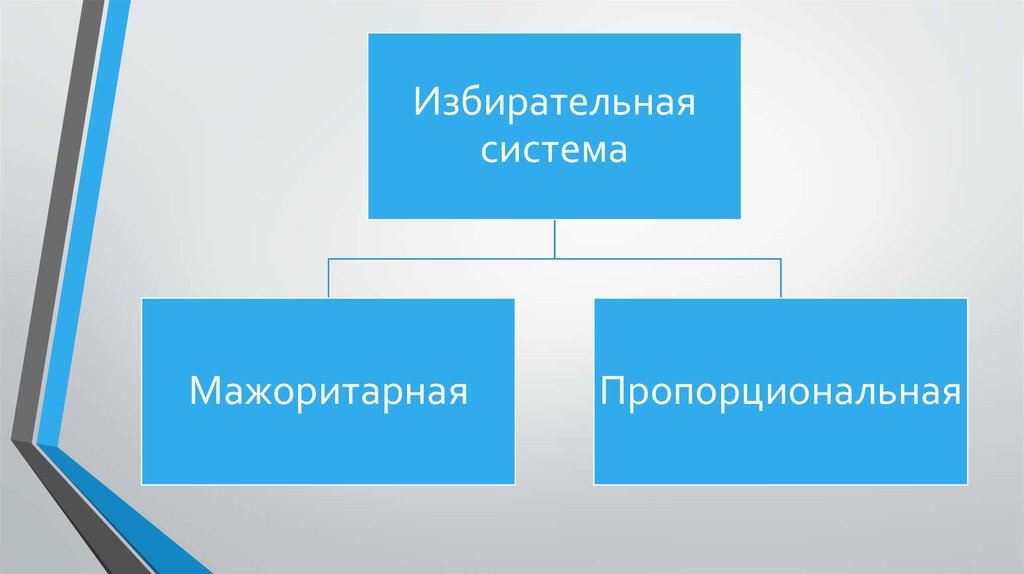 Избирательная система

Мажоритарная

Пропорциональная